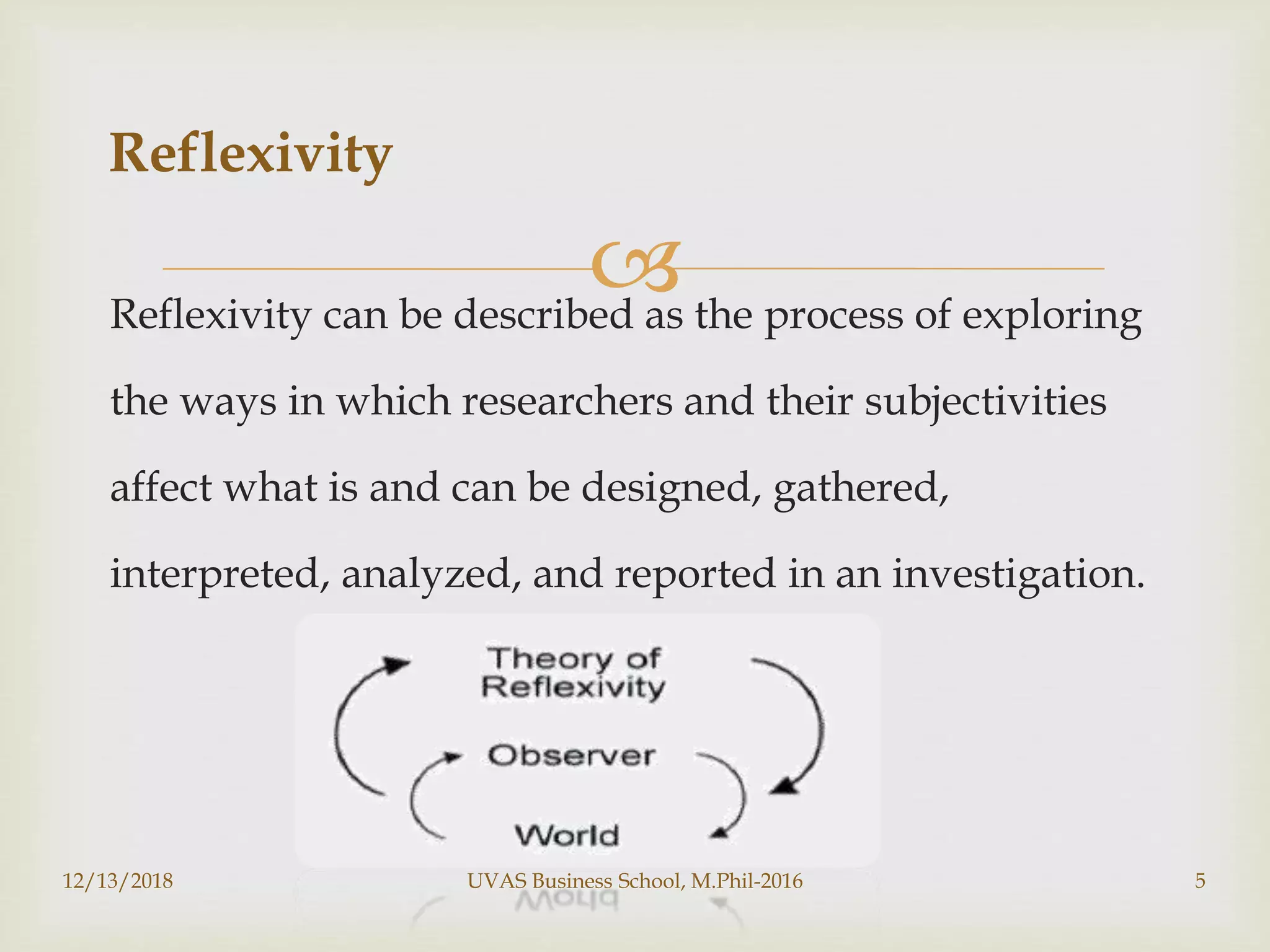 Reflexivity

Reflexivity can be described as the process of exploring the ways in which researchers and their subjectivities affect what is and can be designed, gathered, interpreted, analyzed, and reported in an investigation.

Theory of Reflexivity

Observer

World

12/13/2018

UVAS Business School, M.Phil-2016

5